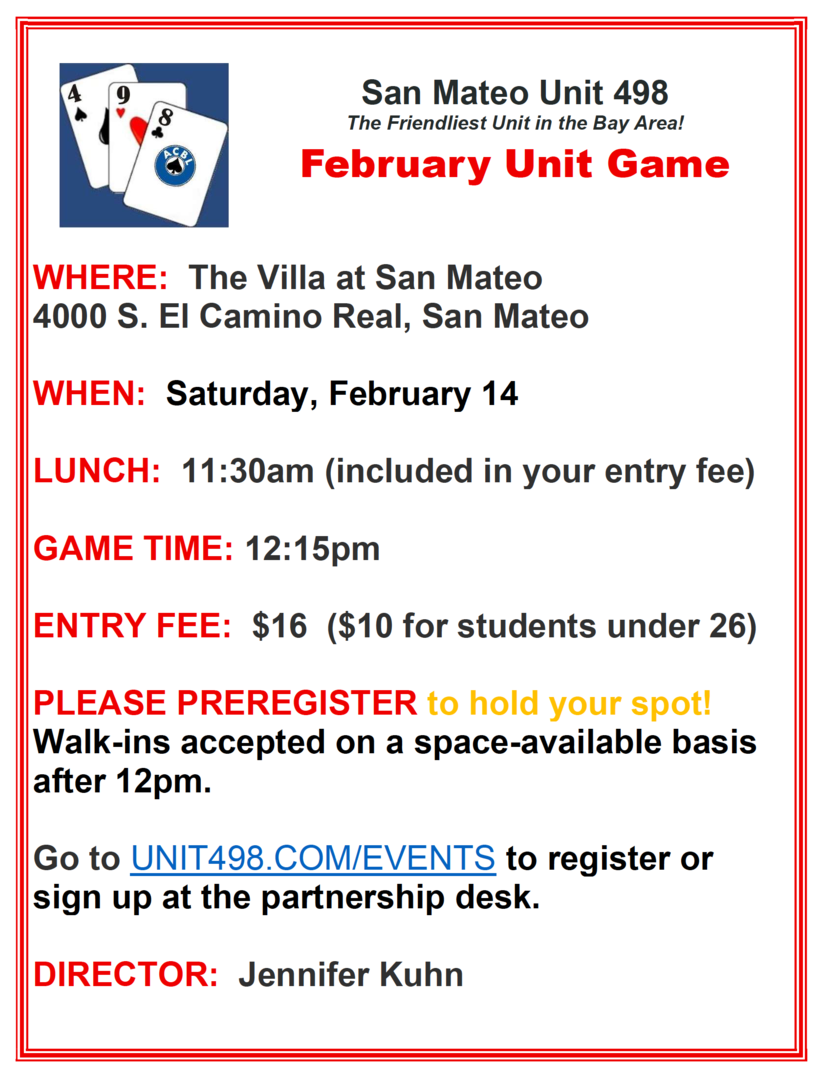 4
9
8
ACBL

San Mateo Unit 498
The Friendliest Unit in the Bay Area!
February Unit Game

WHERE: The Villa at San Mateo
4000 S. El Camino Real, San Mateo

WHEN: Saturday, February 14

LUNCH: 11:30am (included in your entry fee)

GAME TIME: 12:15pm

ENTRY FEE: $16 ($10 for students under 26)

PLEASE PREREGISTER to hold your spot!
Walk-ins accepted on a space-available basis after 12pm.

Go to UNIT498.COM/EVENTS to register or sign up at the partnership desk.

DIRECTOR: Jennifer Kuhn